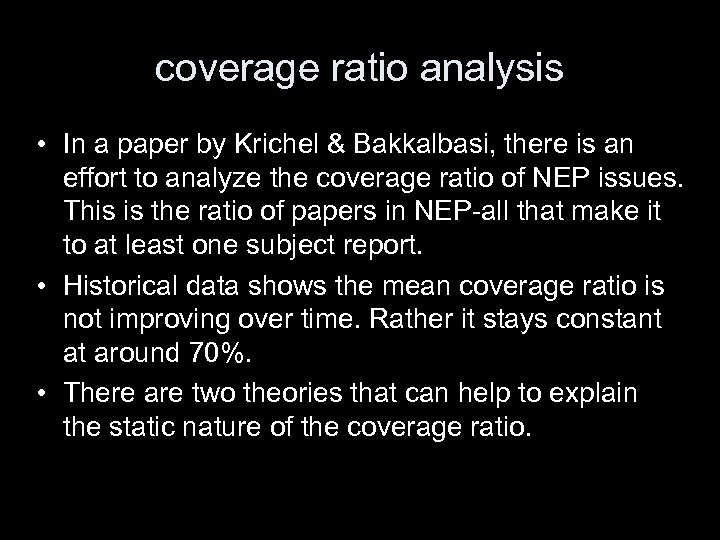 coverage ratio analysis

• In a paper by Krichel & Bakkalbasi, there is an effort to analyze the coverage ratio of NEP issues. This is the ratio of papers in NEP-all that make it to at least one subject report.

• Historical data shows the mean coverage ratio is not improving over time. Rather it stays constant at around 70%.

• There are two theories that can help to explain the static nature of the coverage ratio.